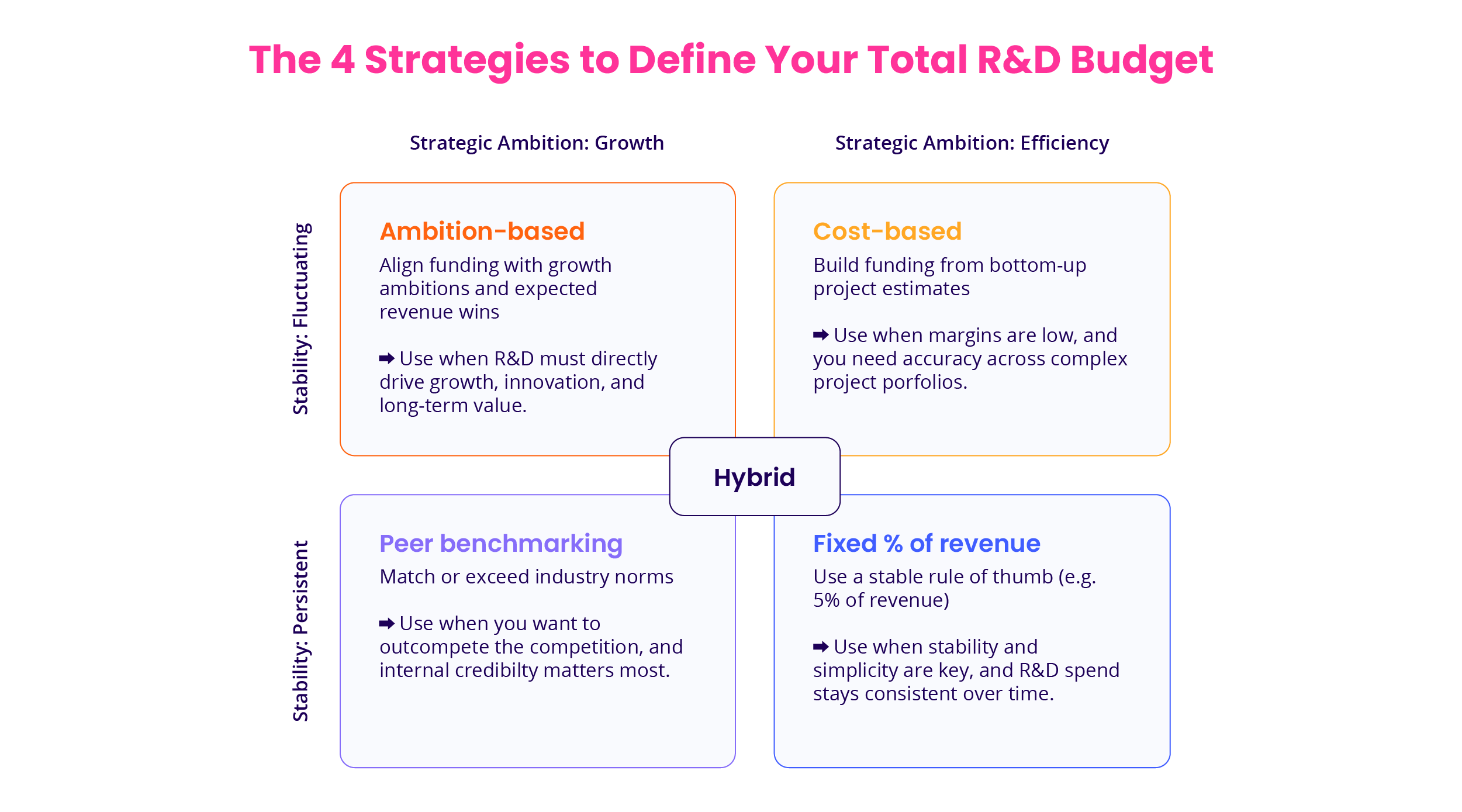 The 4 Strategies to Define Your Total R&D Budget

Strategic Ambition: Growth

Strategic Ambition: Efficiency

Stability: Fluctuating

Ambition-based

Align funding with growth ambitions and expected revenue wins

➡ Use when R&D must directly drive growth, innovation, and long-term value.

Cost-based

Build funding from bottom-up project estimates

➡ Use when margins are low, and you need accuracy across complex project porfolios.

Hybrid

Stability: Persistent

Peer benchmarking

Match or exceed industry norms

➡ Use when you want to outcompete the competition, and internal credibilty matters most.

Fixed % of revenue

Use a stable rule of thumb (e.g. 5% of revenue)

➡ Use when stability and simplicity are key, and R&D spend stays consistent over time.